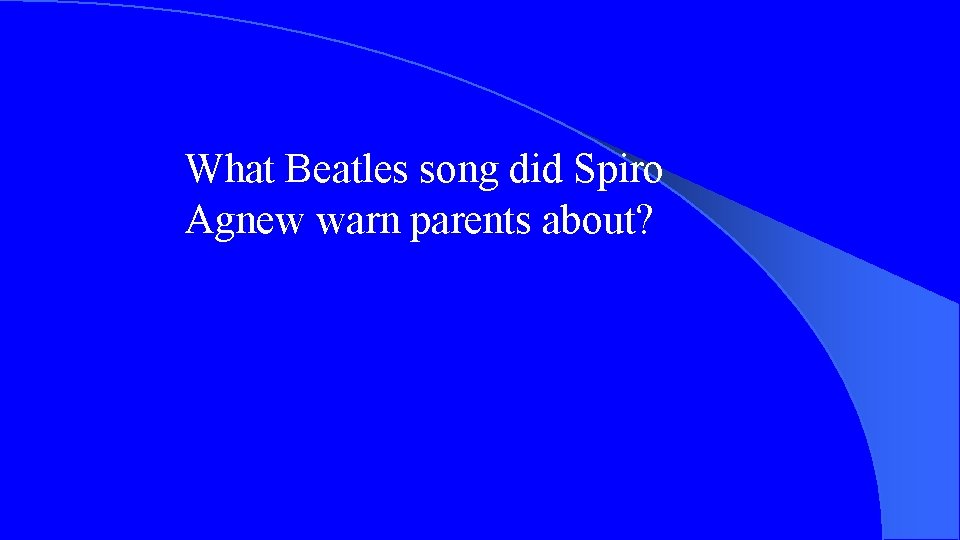 What Beatles song did Spiro Agnew warn parents about?